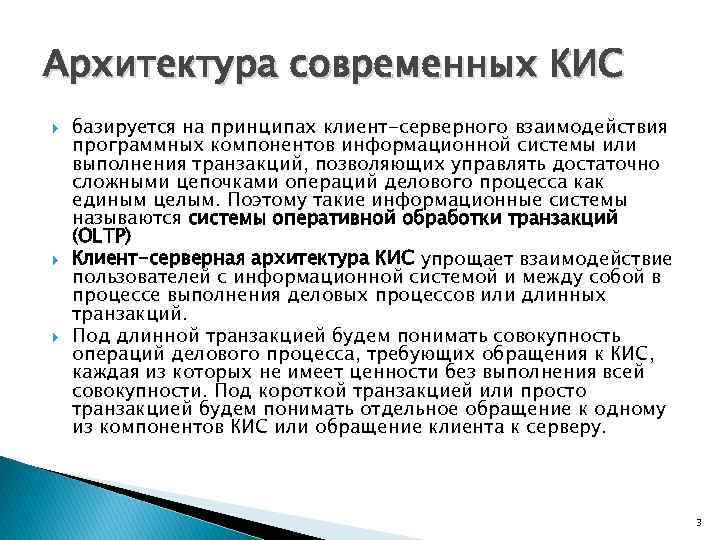 Архитектура современных КИС

базируется на принципах клиент-серверного взаимодействия программных компонентов информационной системы или выполнения транзакций, позволяющих управлять достаточно сложными цепочками операций делового процесса как единым целым. Поэтому такие информационные системы называются системы оперативной обработки транзакций (OLTP)

Клиент-серверная архитектура КИС упрощает взаимодействие пользователей с информационной системой и между собой в процессе выполнения деловых процессов или длинных транзакций.

Под длинной транзакцией будем понимать совокупность операций делового процесса, требующих обращения к КИС, каждая из которых не имеет ценности без выполнения всей совокупности. Под короткой транзакцией или просто транзакцией будем понимать отдельное обращение к одному из компонентов КИС или обращение клиента к серверу.

3